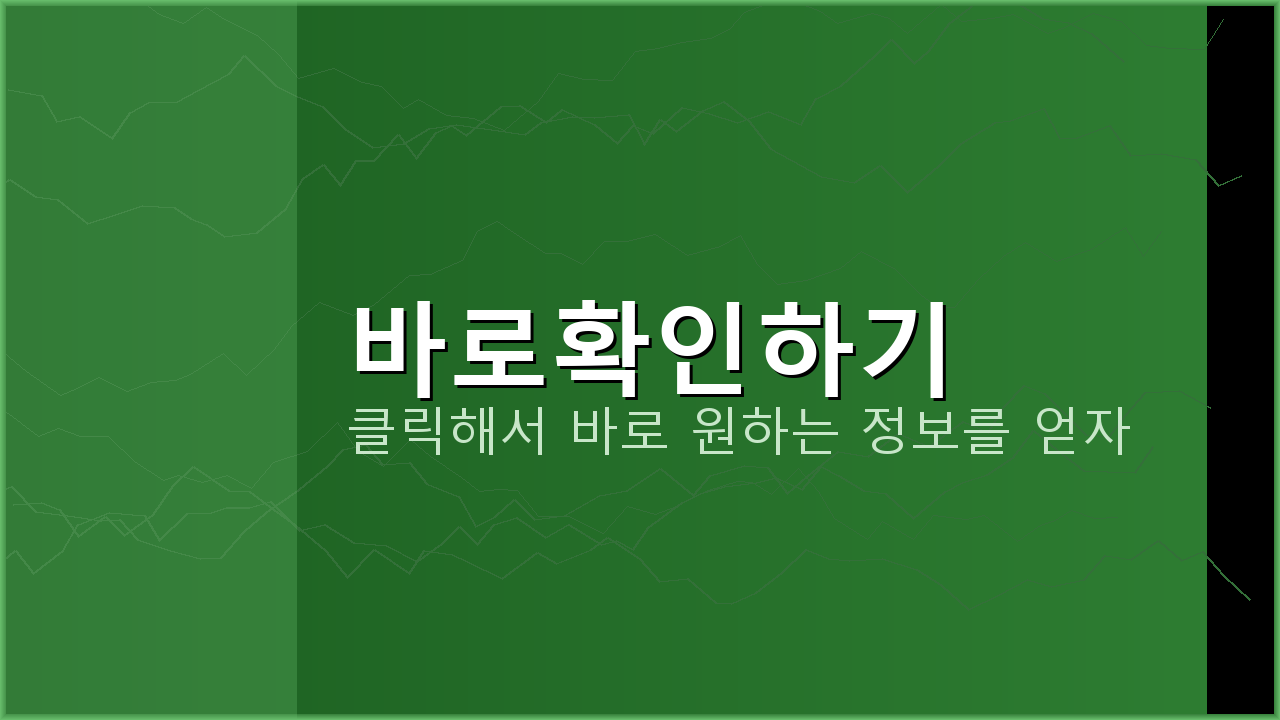 바로확인하기
클릭해서 바로 원하는 정보를 얻자